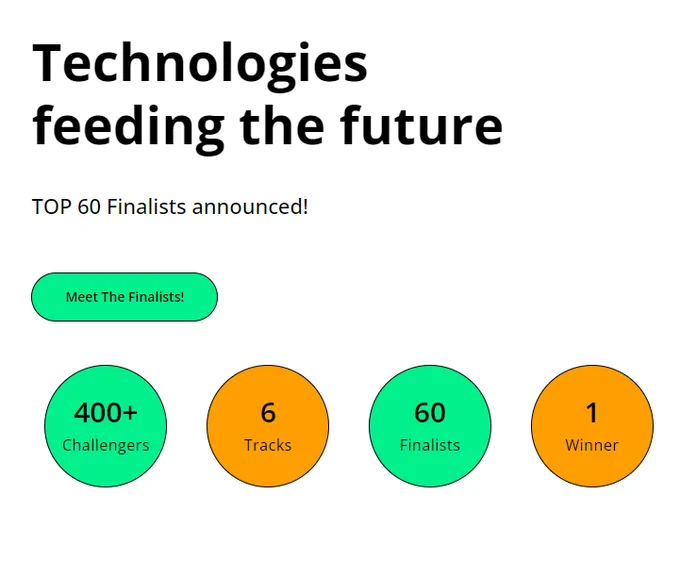 Technologies feeding the future

TOP 60 Finalists announced!

Meet The Finalists!

400+
Challengers

6
Tracks

60
Finalists

1
Winner